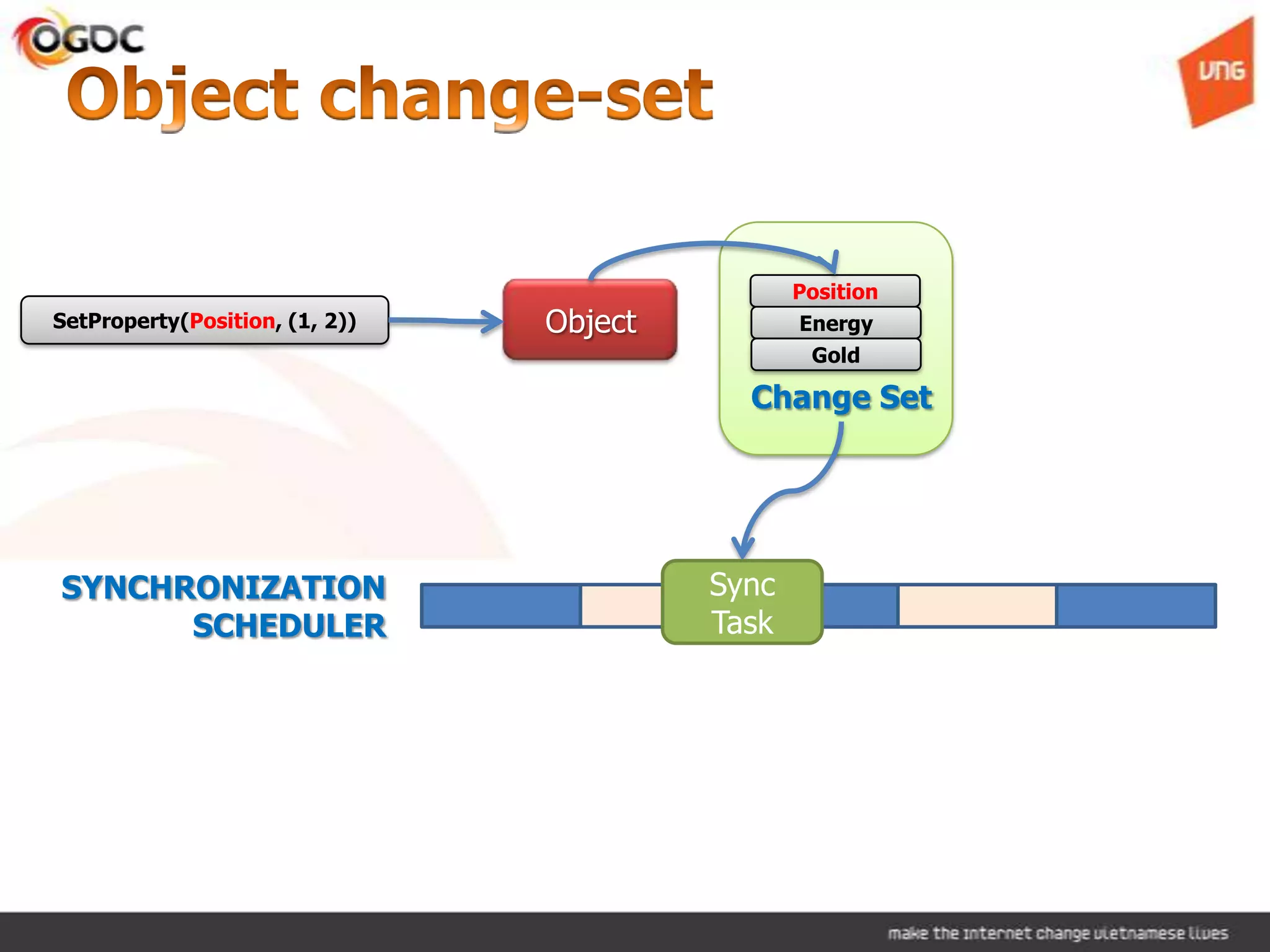 OGDC

Object change-set

VNG

SetProperty(Position, (1, 2))

Object

Position

Energy

Gold

Change Set

SYNCHRONIZATION SCHEDULER

Sync Task

make the internet change vietnamese lives